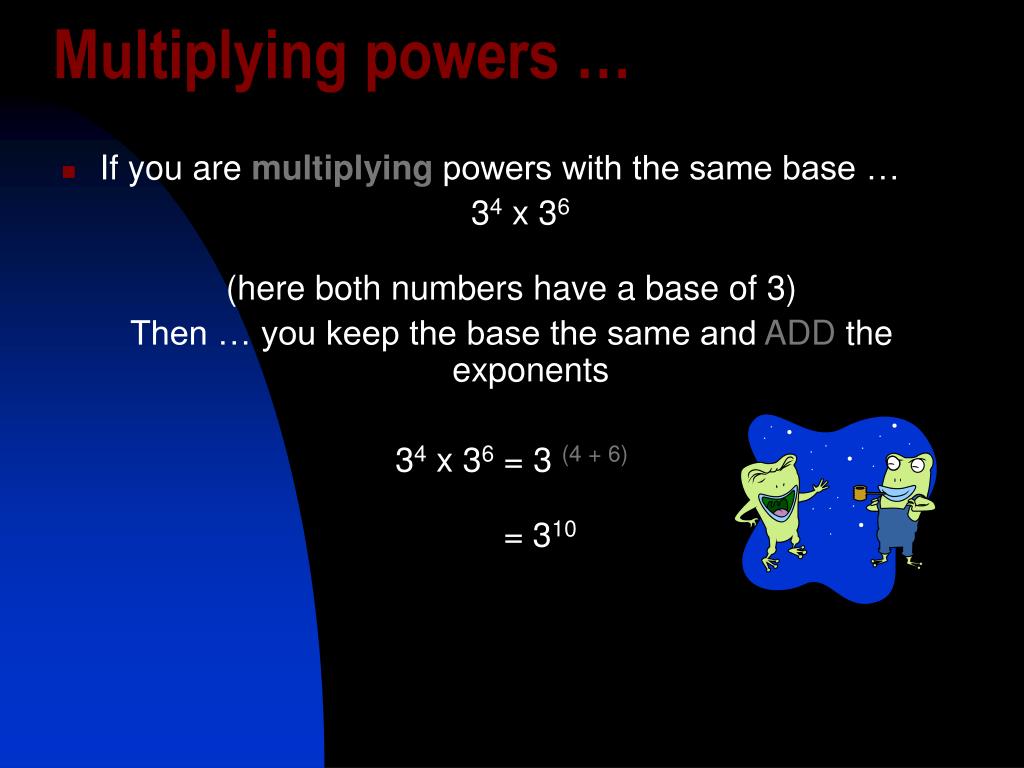 Multiplying powers …

If you are multiplying powers with the same base …

$3^4$ x $3^6$

(here both numbers have a base of 3)

Then … you keep the base the same and ADD the exponents

$3^4$ x $3^6$ = $3^{(4 + 6)}$

= $3^{10}$